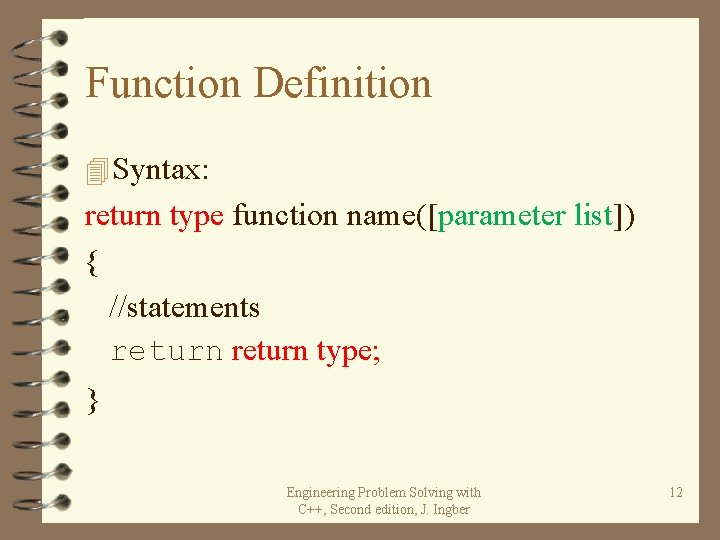 Function Definition

Syntax:

return type function name([parameter list])
{
  //statements
  return return type;
}

Engineering Problem Solving with C++, Second edition, J. Ingber

12